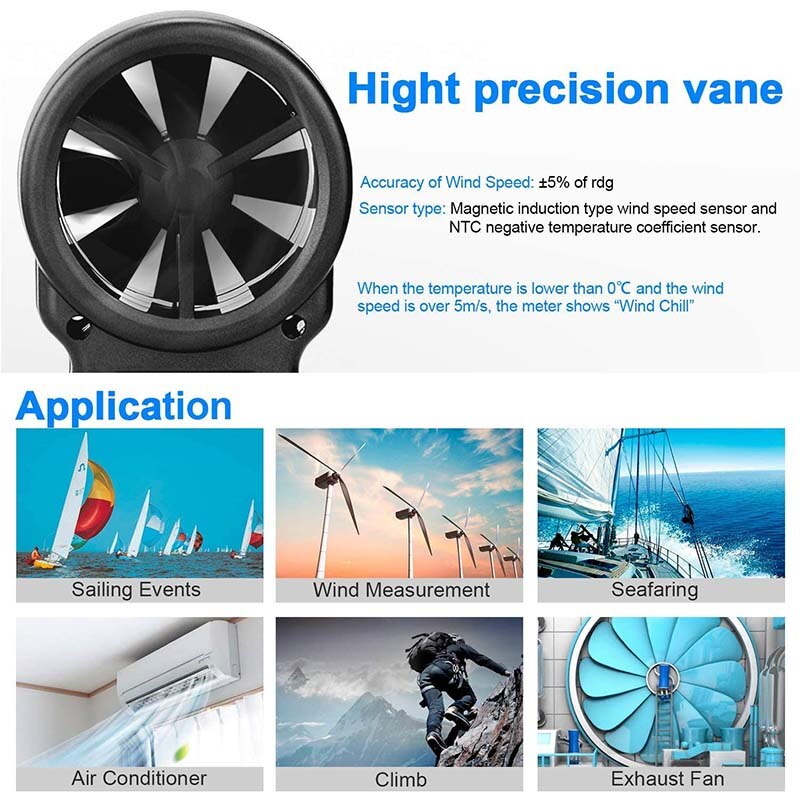 Hight precision vane

Accuracy of Wind Speed: ±5% of rdg

Sensor type: Magnetic induction type wind speed sensor and NTC negative temperature coefficient sensor.

When the temperature is lower than 0℃ and the wind speed is over 5m/s, the meter shows "Wind Chill"

Application

Sailing Events

Wind Measurement

Seafaring

Air Conditioner

Climb

Exhaust Fan